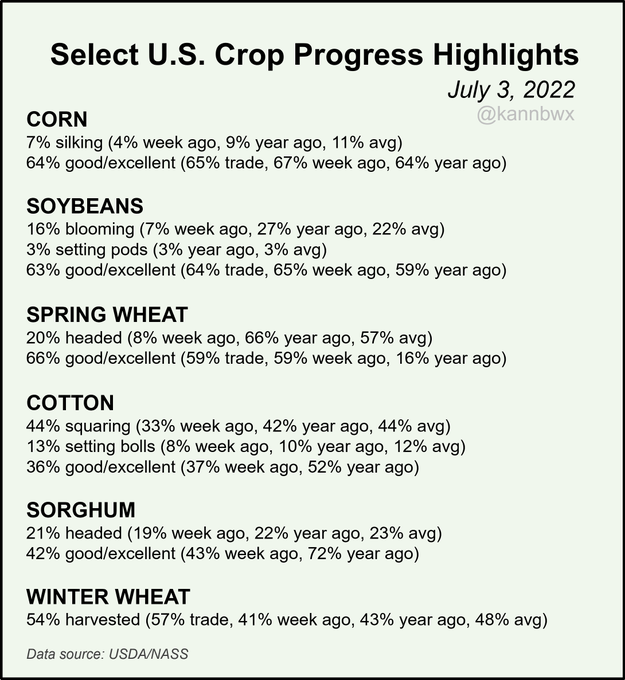 Select U.S. Crop Progress Highlights

July 3, 2022

@kannbwx

CORN
7% silking (4% week ago, 9% year ago, 11% avg)
64% good/excellent (65% trade, 67% week ago, 64% year ago)

SOYBEANS
16% blooming (7% week ago, 27% year ago, 22% avg)
3% setting pods (3% year ago, 3% avg)
63% good/excellent (64% trade, 65% week ago, 59% year ago)

SPRING WHEAT
20% headed (8% week ago, 66% year ago, 57% avg)
66% good/excellent (59% trade, 59% week ago, 16% year ago)

COTTON
44% squaring (33% week ago, 42% year ago, 44% avg)
13% setting bolls (8% week ago, 10% year ago, 12% avg)
36% good/excellent (37% week ago, 52% year ago)

SORGHUM
21% headed (19% week ago, 22% year ago, 23% avg)
42% good/excellent (43% week ago, 72% year ago)

WINTER WHEAT
54% harvested (57% trade, 41% week ago, 43% year ago, 48% avg)

Data source: USDA/NASS